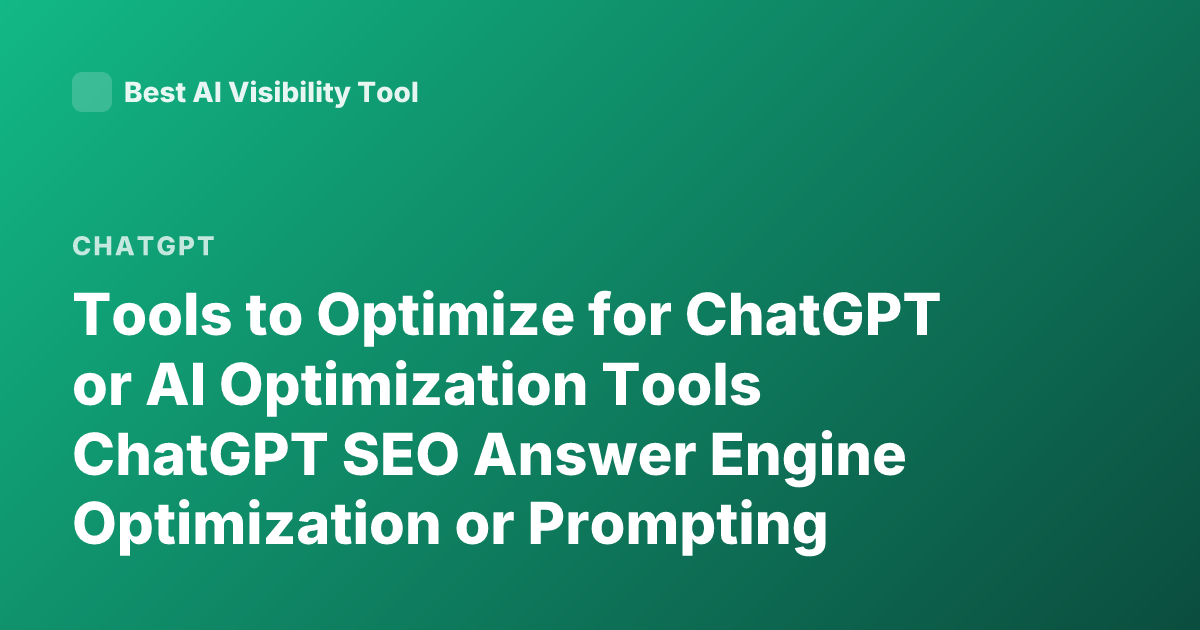 Best AI Visibility Tool

CHATGPT

Tools to Optimize for ChatGPT or AI Optimization Tools ChatGPT SEO Answer Engine Optimization or Prompting